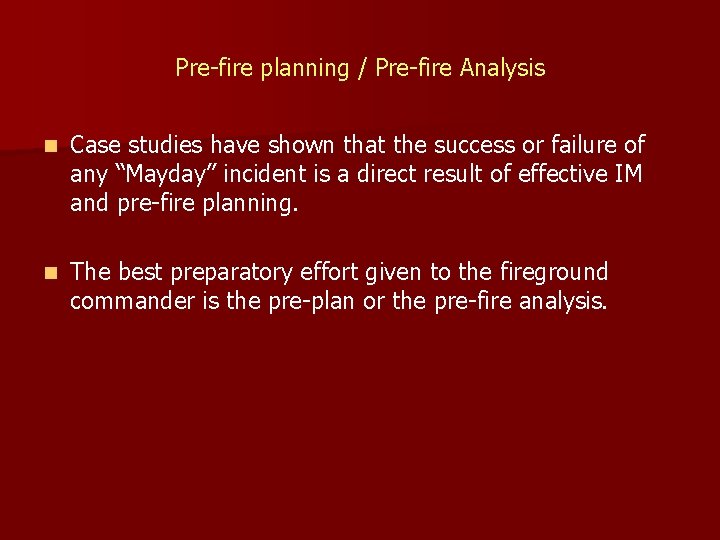 Pre-fire planning / Pre-fire Analysis

Case studies have shown that the success or failure of any “Mayday” incident is a direct result of effective IM and pre-fire planning.

The best preparatory effort given to the fireground commander is the pre-plan or the pre-fire analysis.